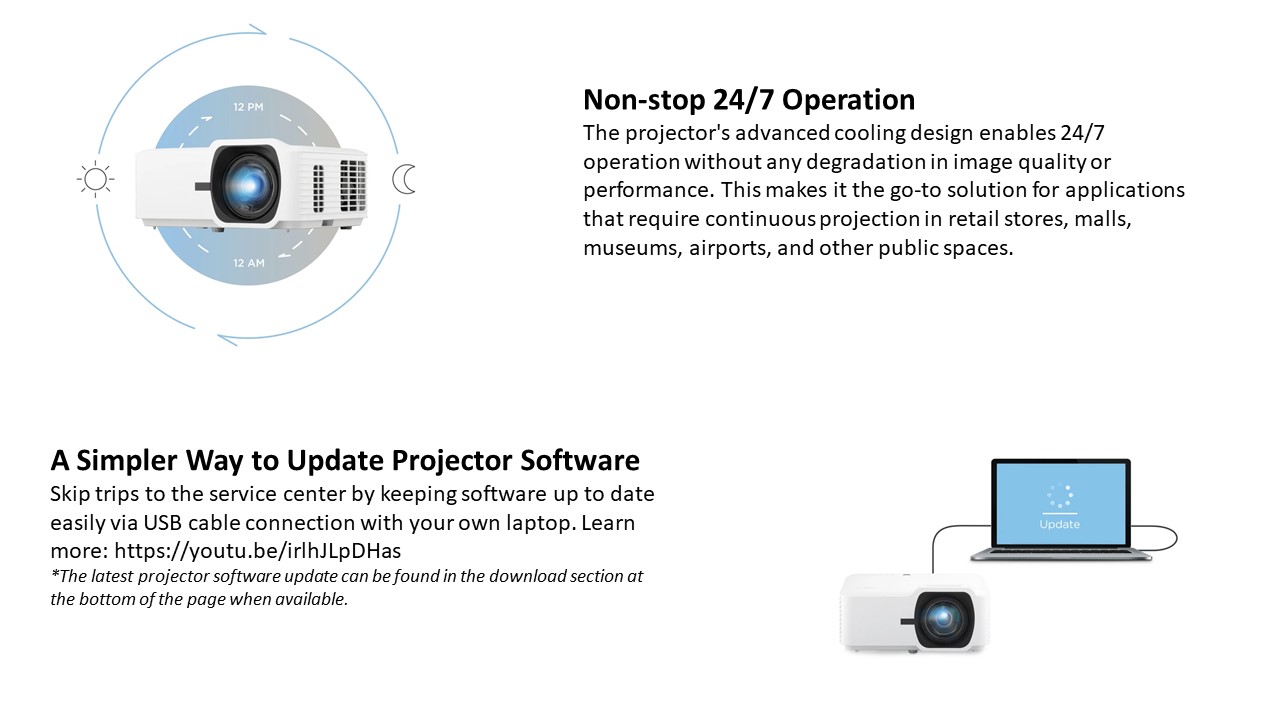 12 PM

12 AM

Non-stop 24/7 Operation
The projector's advanced cooling design enables 24/7 operation without any degradation in image quality or performance. This makes it the go-to solution for applications that require continuous projection in retail stores, malls, museums, airports, and other public spaces.

A Simpler Way to Update Projector Software
Skip trips to the service center by keeping software up to date easily via USB cable connection with your own laptop. Learn more: https://youtu.be/irlhJLpDHas
*The latest projector software update can be found in the download section at the bottom of the page when available.

Update